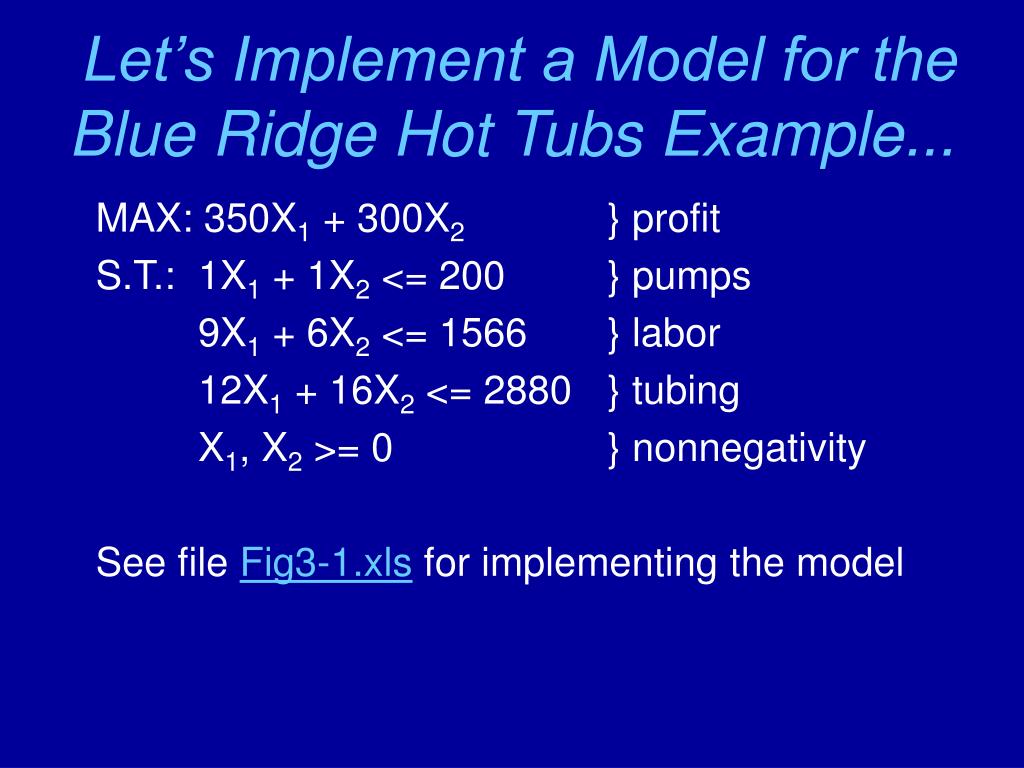 Let's Implement a Model for the Blue Ridge Hot Tubs Example...

MAX: $350X_1 + 300X_2$ } profit
S.T.: $1X_1 + 1X_2 <= 200$ } pumps
$9X_1 + 6X_2 <= 1566$ } labor
$12X_1 + 16X_2 <= 2880$ } tubing
$X_1, X_2 >= 0$ } nonnegativity

See file Fig3-1.xls for implementing the model